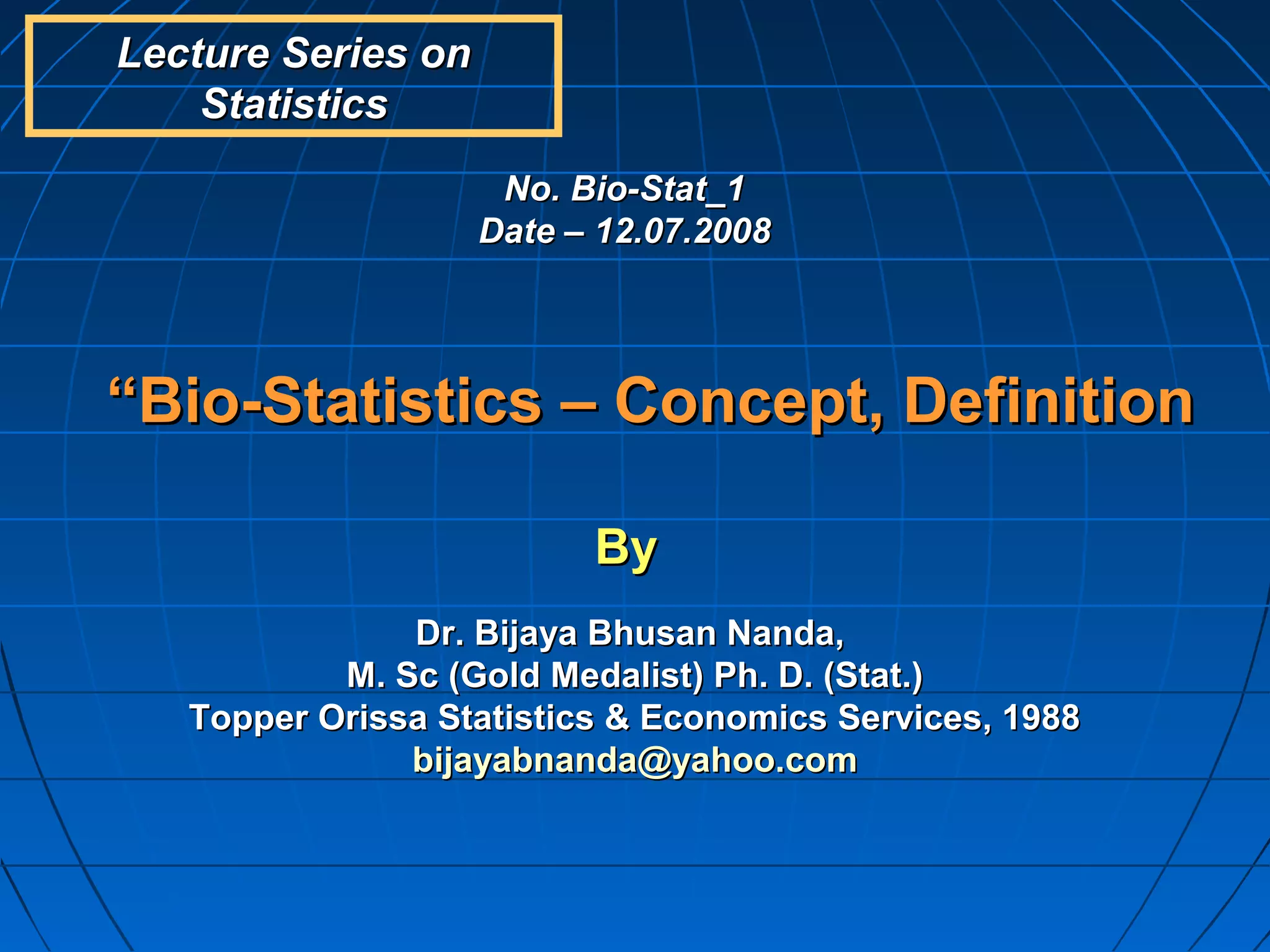 Lecture Series on Statistics

No. Bio-Stat_1
Date – 12.07.2008

“Bio-Statistics – Concept, Definition

By

Dr. Bijaya Bhusan Nanda,
M. Sc (Gold Medalist) Ph. D. (Stat.)
Topper Orissa Statistics & Economics Services, 1988
bijayabnanda@yahoo.com